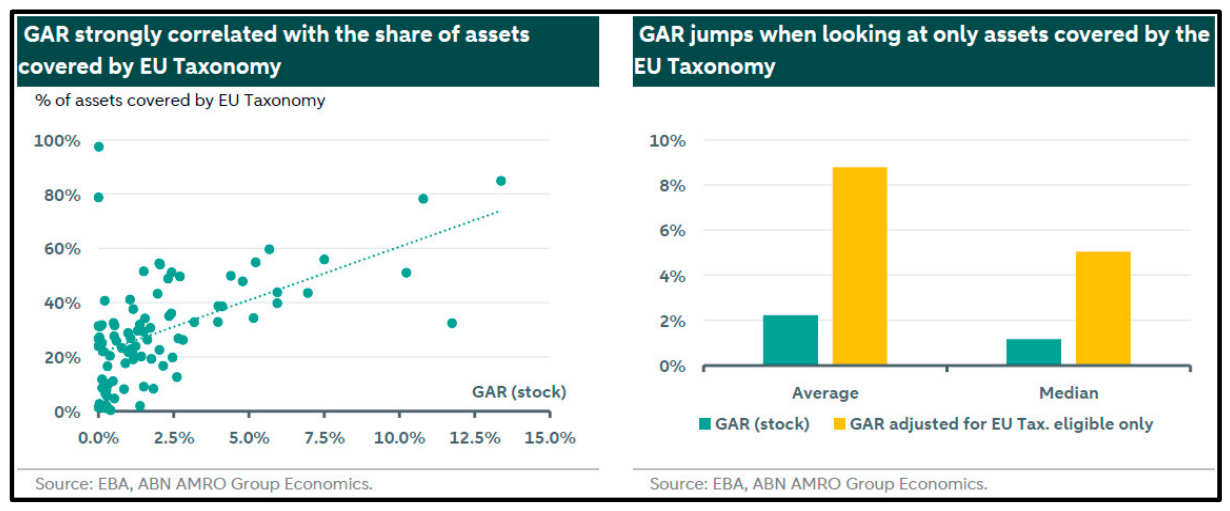 GAR strongly correlated with the share of assets covered by EU Taxonomy

% of assets covered by EU Taxonomy

100%
80%
60%
40%
20%
0%

GAR (stock)

0.0% 2.5% 5.0% 7.5% 10.0% 12.5% 15.0%

Source: EBA, ABN AMRO Group Economics.

GAR jumps when looking at only assets covered by the EU Taxonomy

10%
8%
6%
4%
2%
0%

Average

Median

GAR (stock) GAR adjusted for EU Tax. eligible only

Source: EBA, ABN AMRO Group Economics.